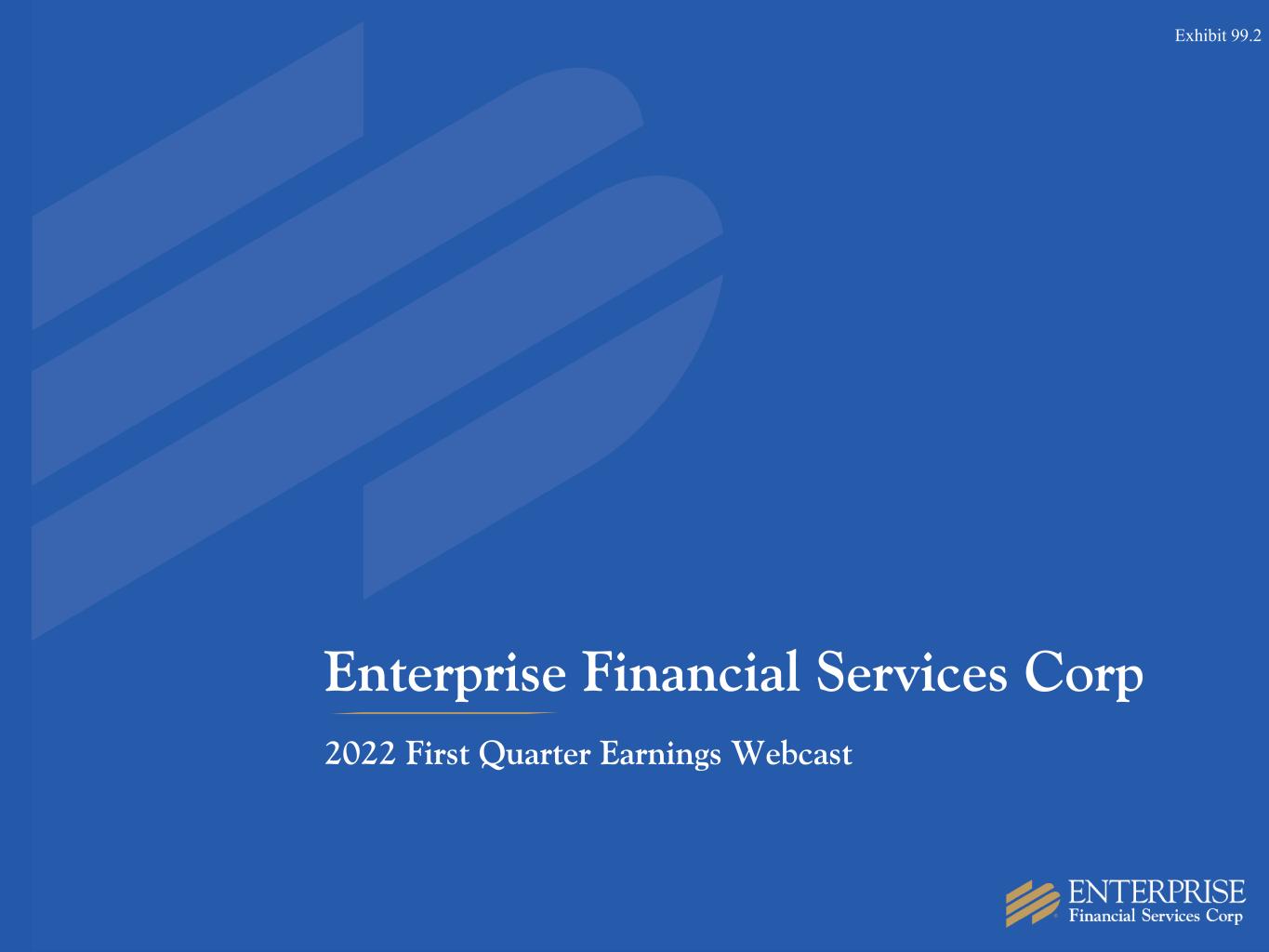 Exhibit 99.2

Enterprise Financial Services Corp

2022 First Quarter Earnings Webcast

ENTERPRISE
Financial Services Corp